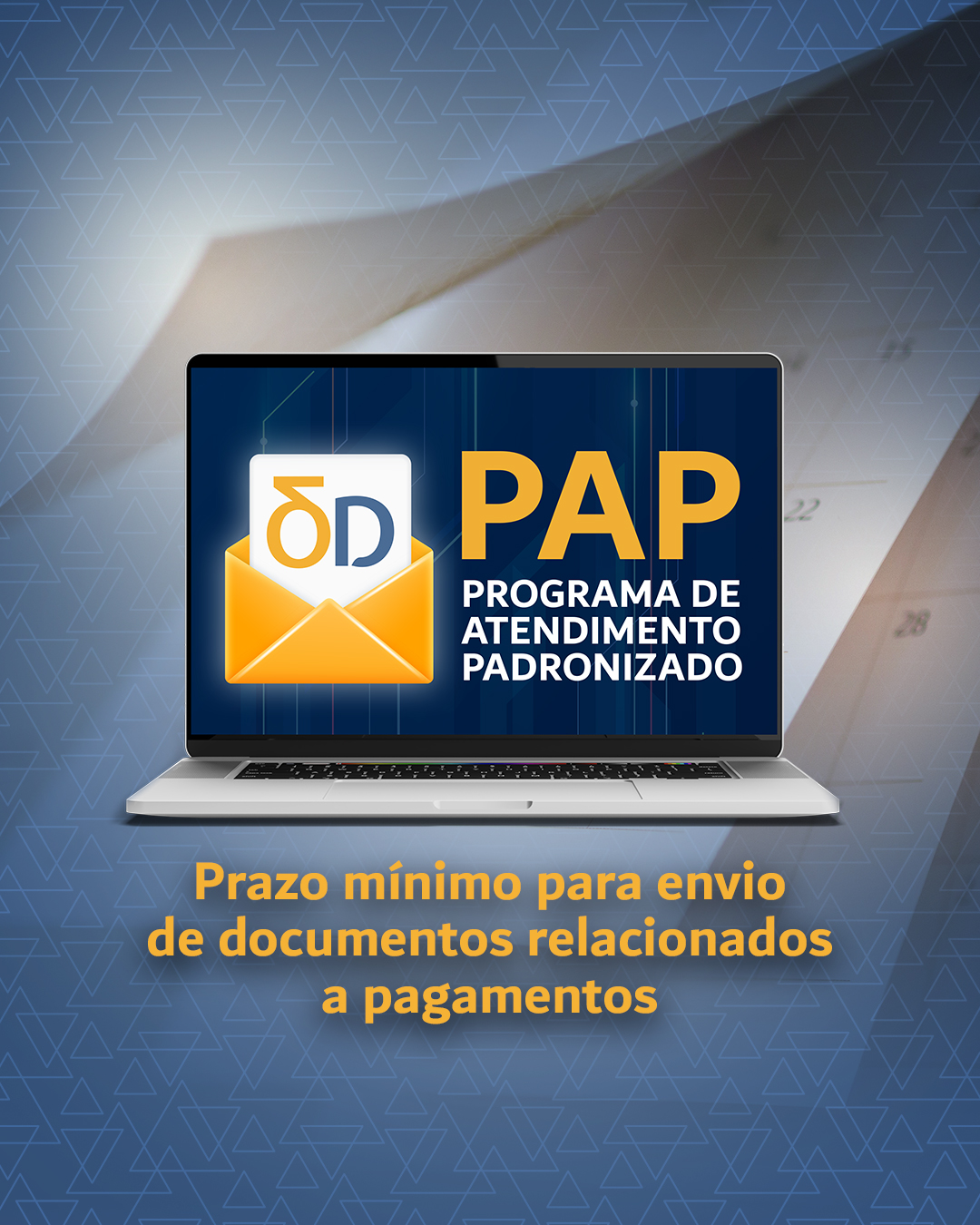 δD

PAP
PROGRAMA DE ATENDIMENTO PADRONIZADO

22

28

Prazo mínimo para envio de documentos relacionados a pagamentos